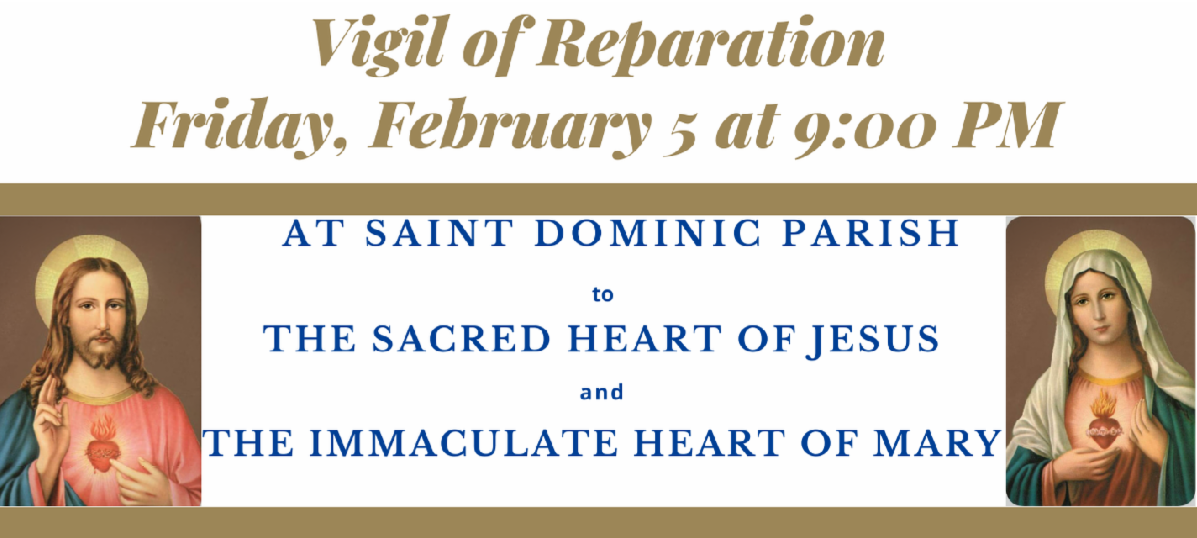 Vigil of Reparation
Friday, February 5 at 9:00 PM

AT SAINT DOMINIC PARISH
to
THE SACRED HEART OF JESUS
and
THE IMMACULATE HEART OF MARY